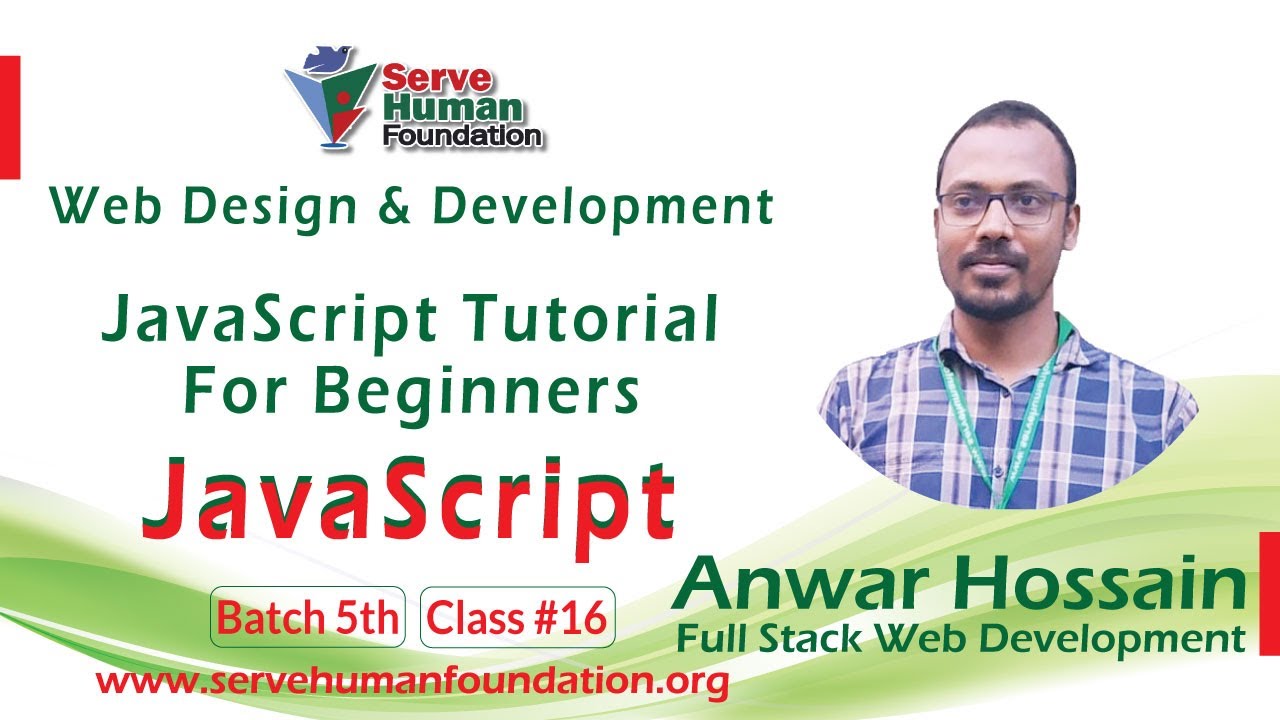 Serve Human Foundation

Web Design & Development

JavaScript Tutorial For Beginners

JavaScript

Batch 5th Class #16

Anwar Hossain
Full Stack Web Development

www.servehumanfoundation.org